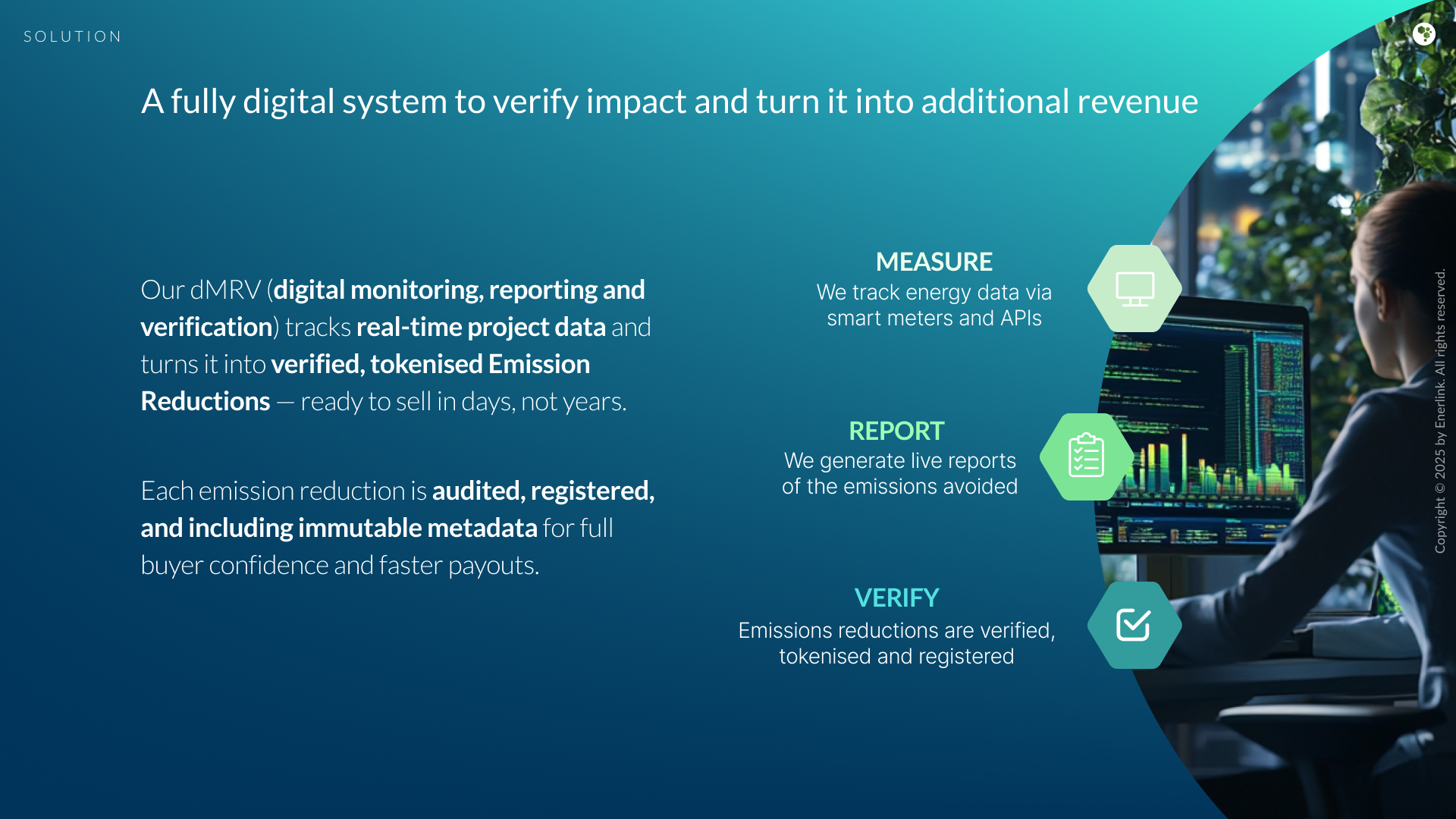 SOLUTION

A fully digital system to verify impact and turn it into additional revenue

Our dMRV (digital monitoring, reporting and verification) tracks real-time project data and turns it into verified, tokenised Emission Reductions — ready to sell in days, not years.

Each emission reduction is audited, registered, and including immutable metadata for full buyer confidence and faster payouts.

MEASURE
We track energy data via smart meters and APIs

REPORT
We generate live reports of the emissions avoided

VERIFY
Emissions reductions are verified, tokenised and registered

Copyright © 2025 by Enerlink. All rights reserved.